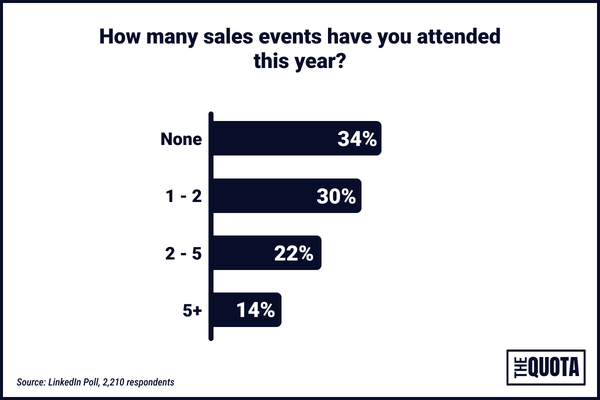 How many sales events have you attended this year?

None 34%

1 - 2 30%

2 - 5 22%

5+ 14%

Source: LinkedIn Poll, 2,210 respondents

THE QUOTA